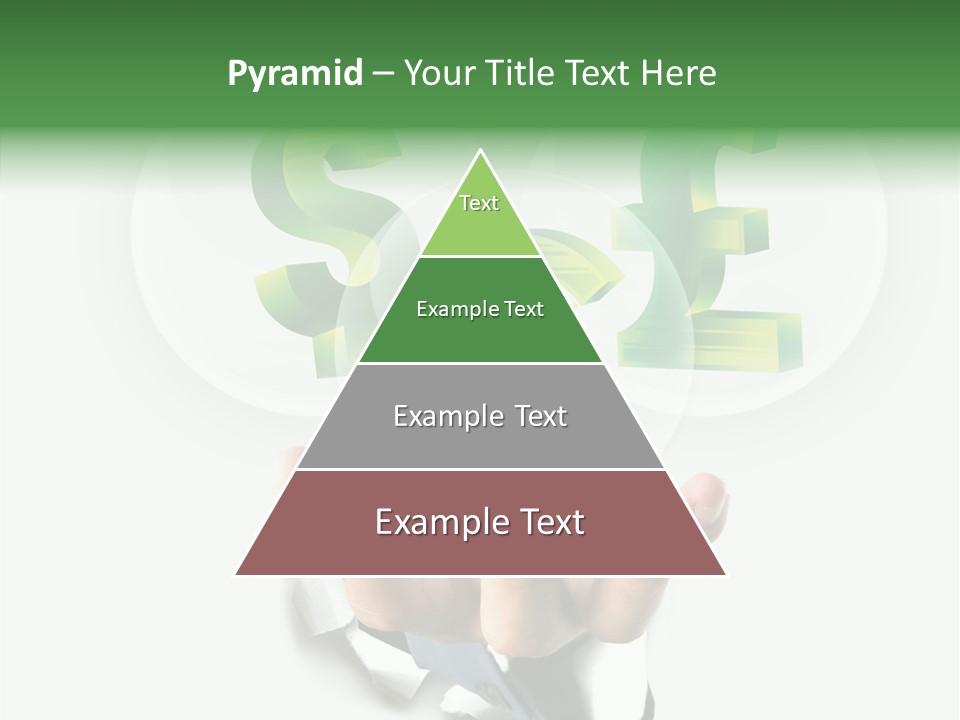 Pyramid – Your Title Text Here

Text

Example Text

Example Text

Example Text